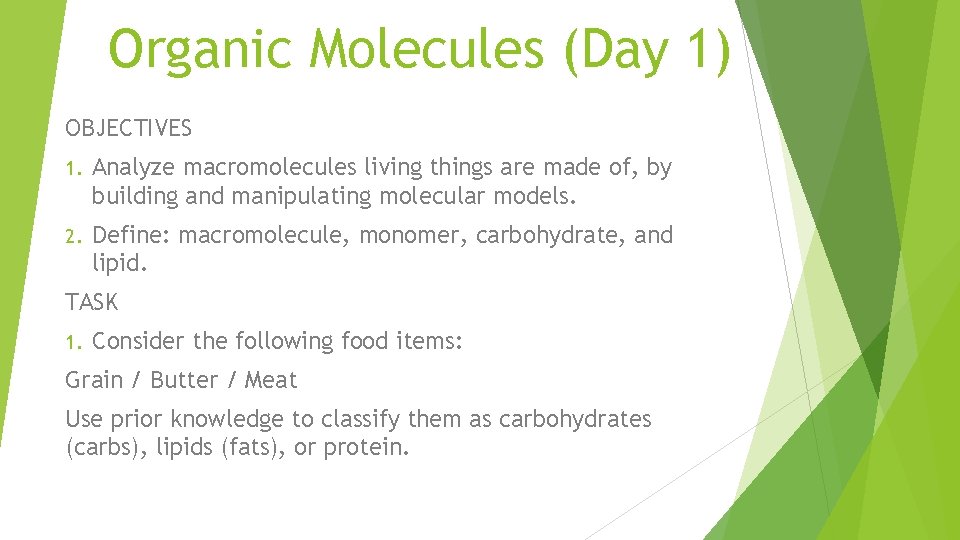 Organic Molecules (Day 1)

OBJECTIVES

1. Analyze macromolecules living things are made of, by building and manipulating molecular models.

2. Define: macromolecule, monomer, carbohydrate, and lipid.

TASK

1. Consider the following food items:

Grain / Butter / Meat

Use prior knowledge to classify them as carbohydrates (carbs), lipids (fats), or protein.